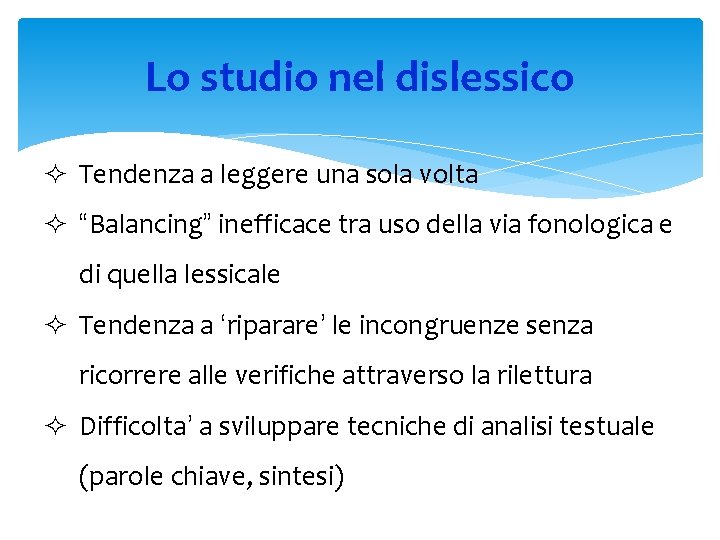 Lo studio nel dislessico

✧ Tendenza a leggere una sola volta

✧ “Balancing” inefficace tra uso della via fonologica e di quella lessicale

✧ Tendenza a ‘riparare’ le incongruenze senza ricorrere alle verifiche attraverso la rilettura

✧ Difficolta’ a sviluppare tecniche di analisi testuale (parole chiave, sintesi)